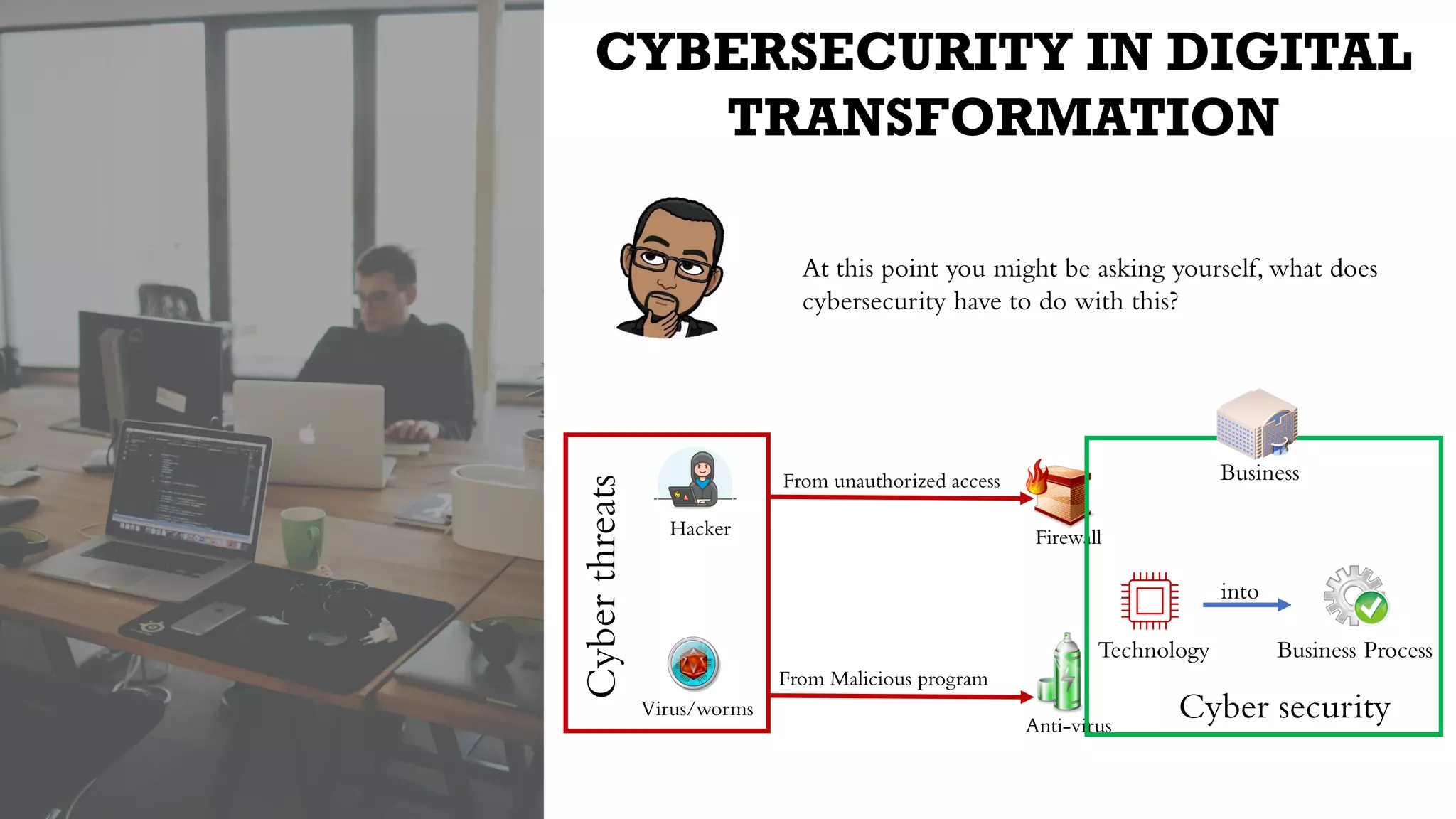 CYBERSECURITY IN DIGITAL TRANSFORMATION

At this point you might be asking yourself, what does cybersecurity have to do with this?

Cyber threats

Hacker

Virus/worms

From unauthorized access

From Malicious program

Firewall

Anti-virus

Business

Technology

into

Business Process

Cyber security